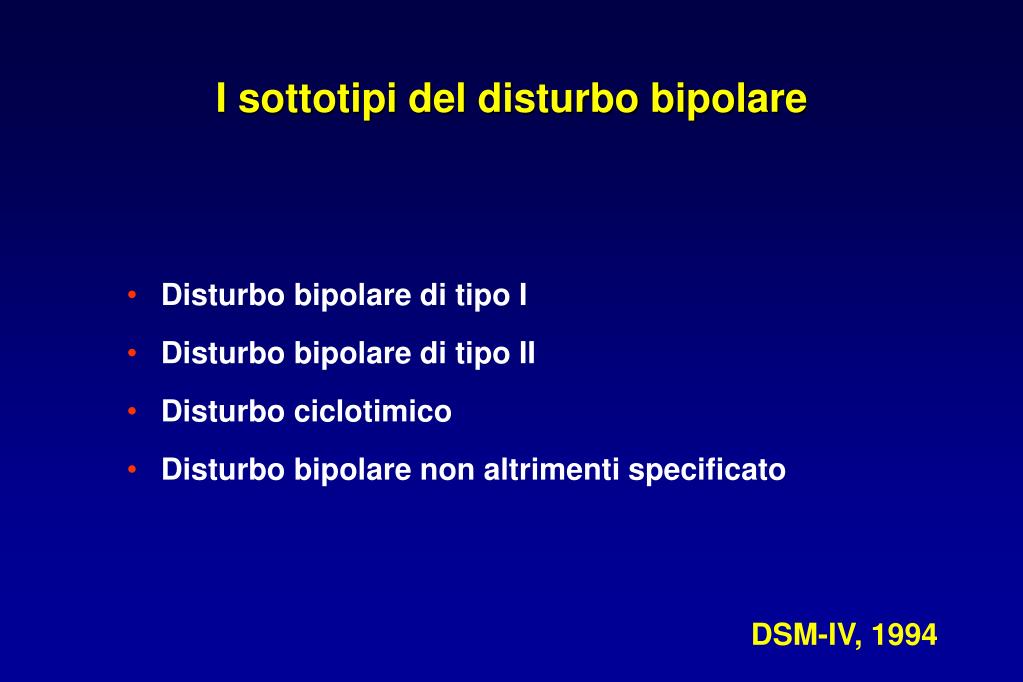 I sottotipi del disturbo bipolare

• Disturbo bipolare di tipo I
• Disturbo bipolare di tipo II
• Disturbo ciclotimico
• Disturbo bipolare non altrimenti specificato

DSM-IV, 1994